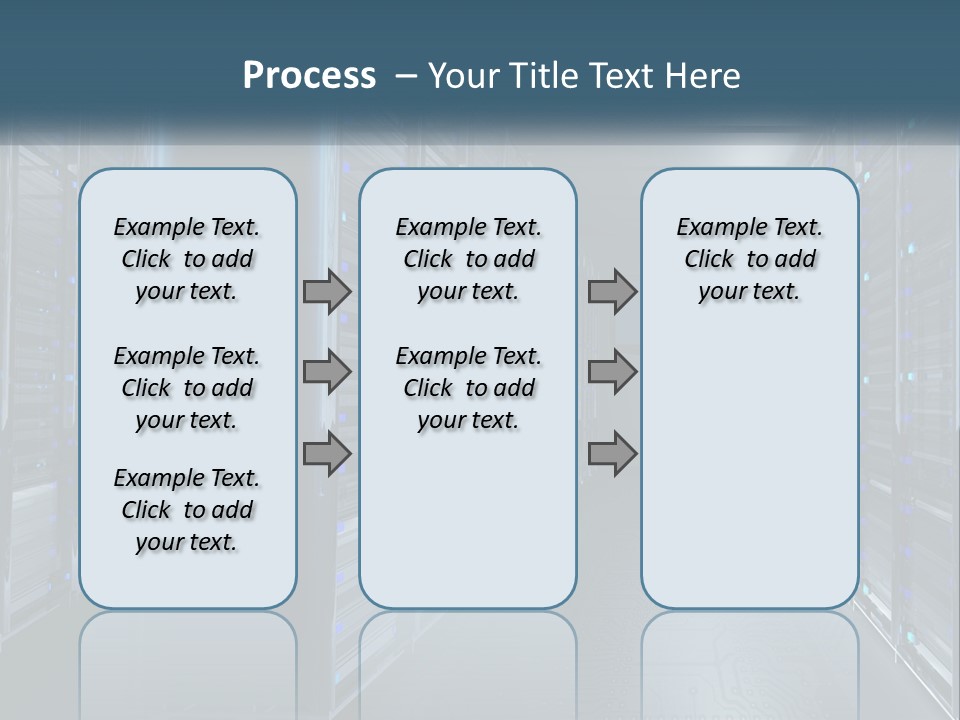 Process – Your Title Text Here

Example Text. Click to add your text.

Example Text. Click to add your text.

Example Text. Click to add your text.

Example Text. Click to add your text.

Example Text. Click to add your text.

Example Text. Click to add your text.